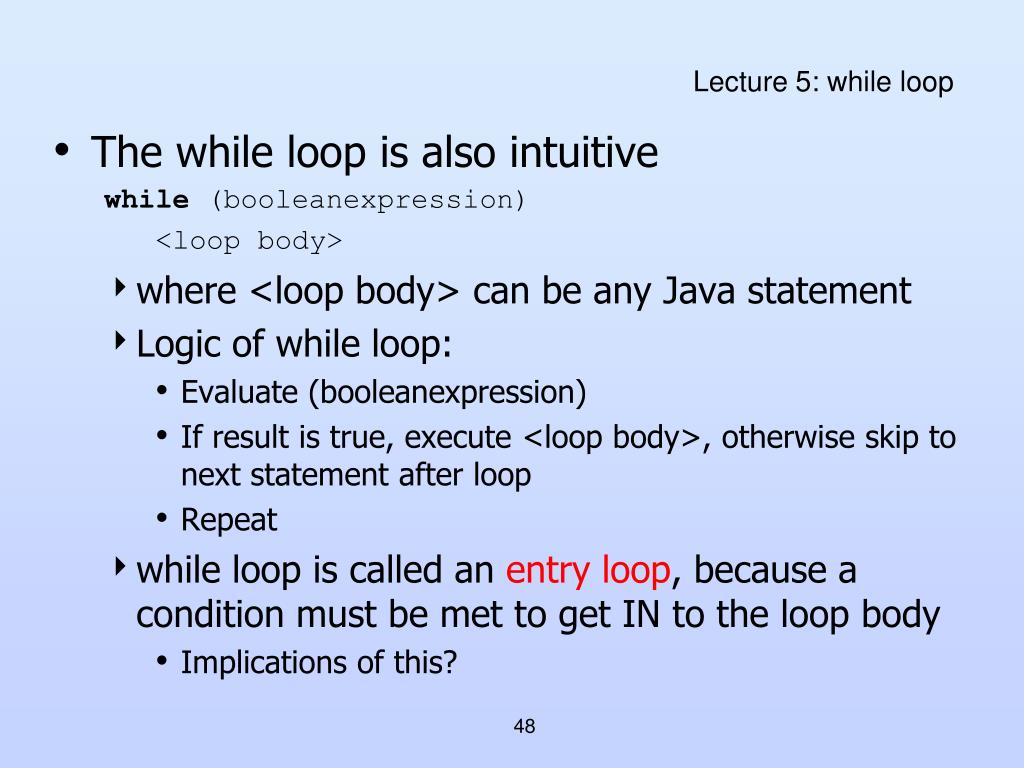 Lecture 5: while loop

• The while loop is also intuitive

while (booleanexpression)
  <loop body>

‣ where <loop body> can be any Java statement

‣ Logic of while loop:

• Evaluate (booleanexpression)

• If result is true, execute <loop body>, otherwise skip to next statement after loop

• Repeat

‣ while loop is called an entry loop, because a condition must be met to get IN to the loop body

• Implications of this?

48